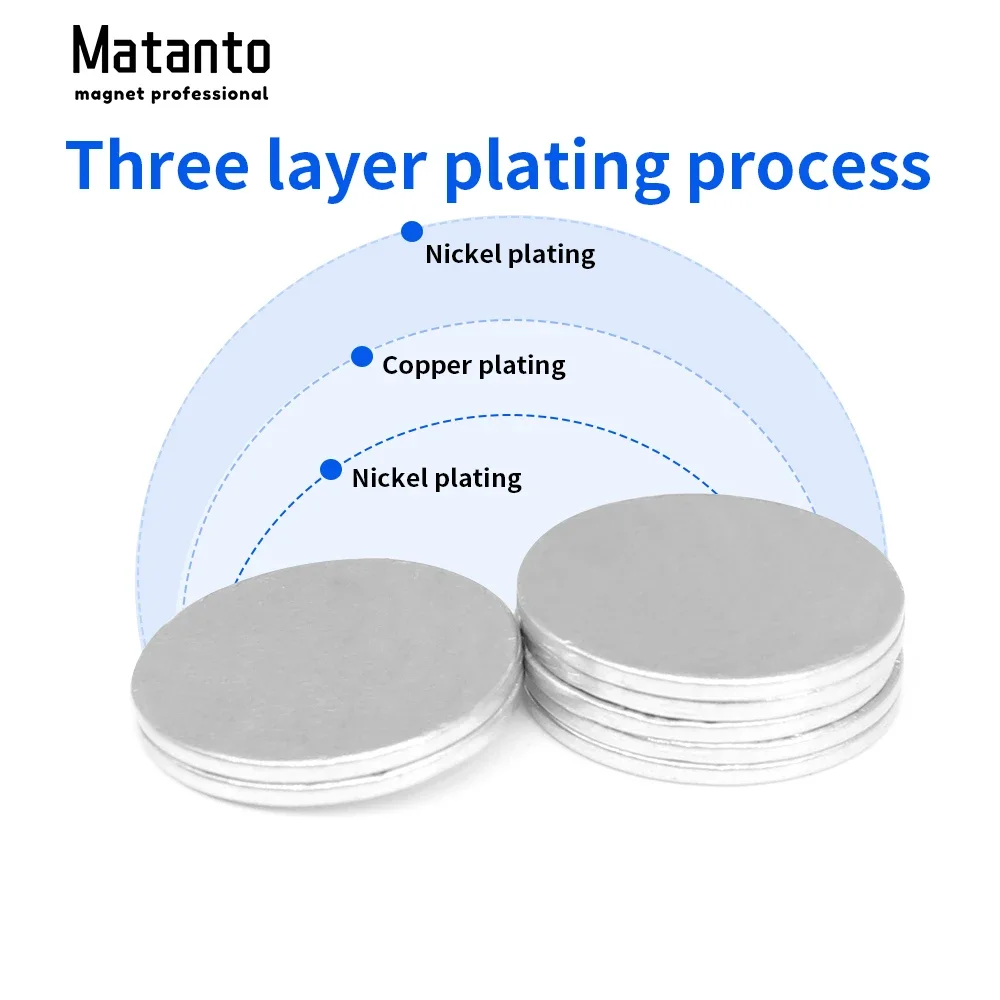 Matanto
magnet professional

Three layer plating process

Nickel plating

Copper plating

Nickel plating